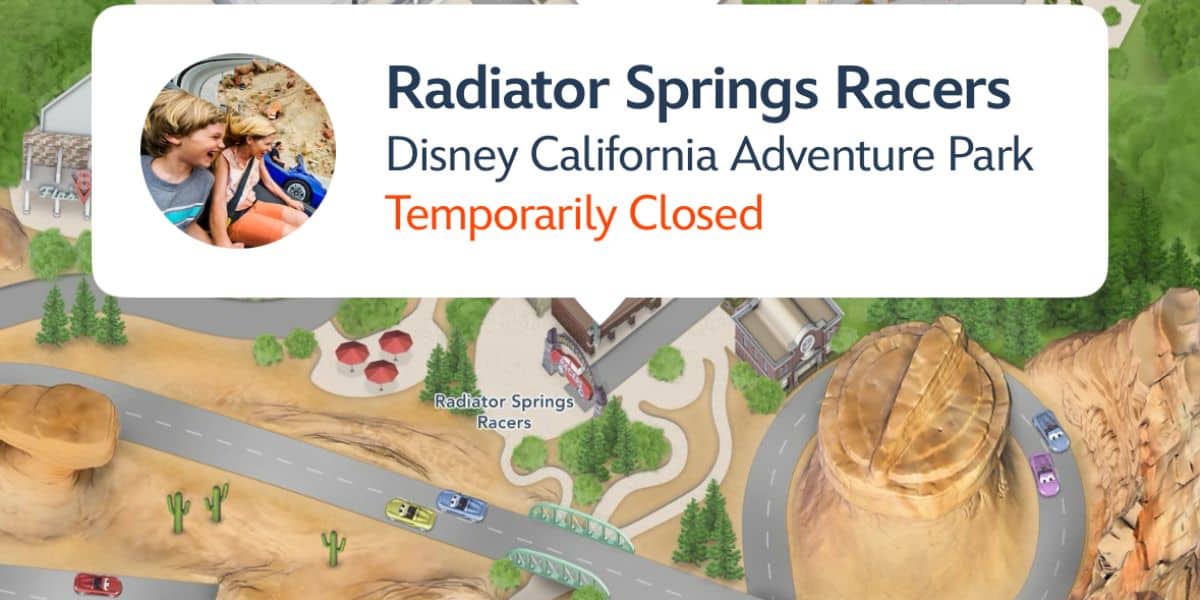 Radiator Springs Racers
Disney California Adventure Park
Temporarily Closed

Radiator Springs Racers